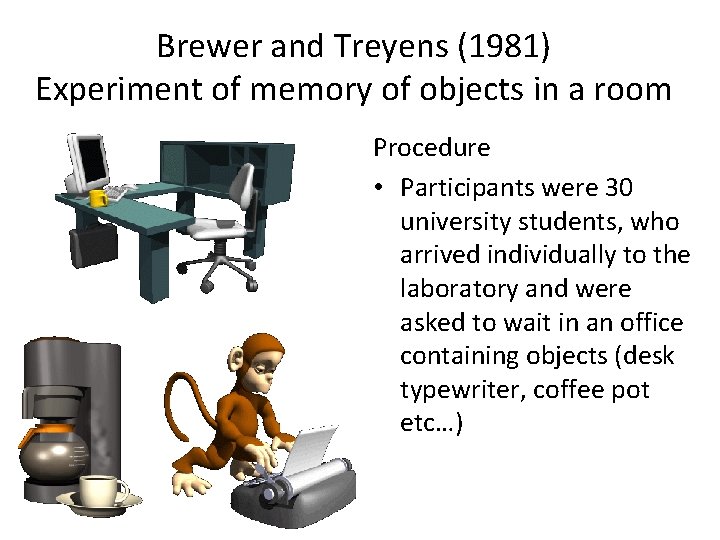 Brewer and Treyens (1981)
Experiment of memory of objects in a room

Procedure

• Participants were 30 university students, who arrived individually to the laboratory and were asked to wait in an office containing objects (desk typewriter, coffee pot etc…)